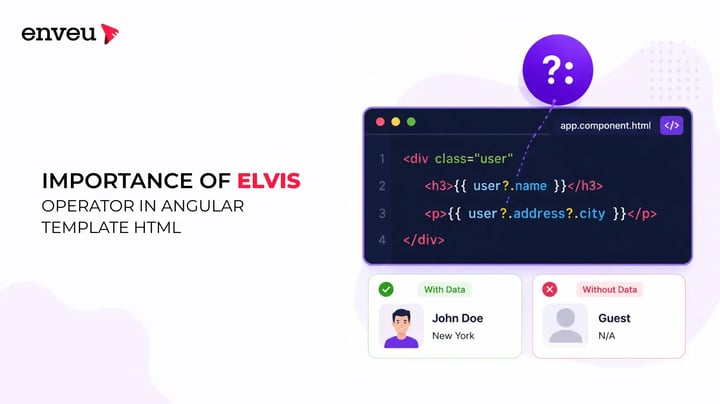 enveu

IMPORTANCE OF ELVIS OPERATOR IN ANGULAR TEMPLATE HTML

?:

app.component.html </>

1 <div class="user"
2 <h3>{{ user?.name }}</h3>
3 <p>{{ user?.address?.city }}</p>
4 </div>

With Data
John Doe
New York

Without Data
Guest
N/A